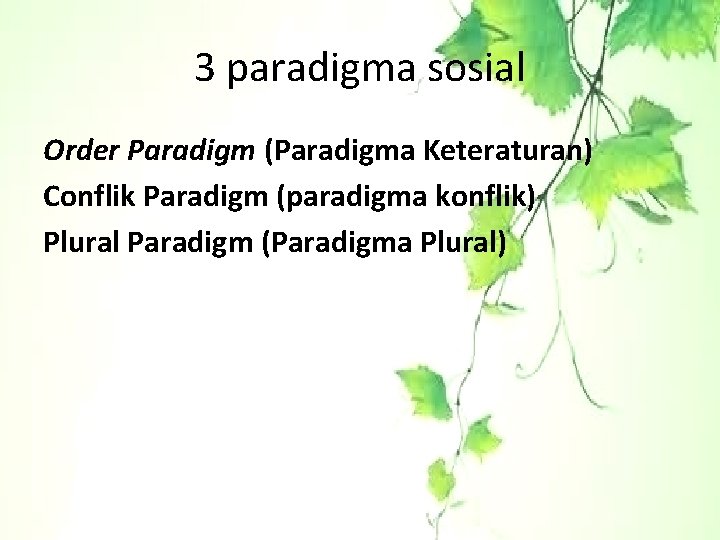 3 paradigma sosial

Order Paradigm (Paradigma Keteraturan)
Conflik Paradigm (paradigma konflik)
Plural Paradigm (Paradigma Plural)